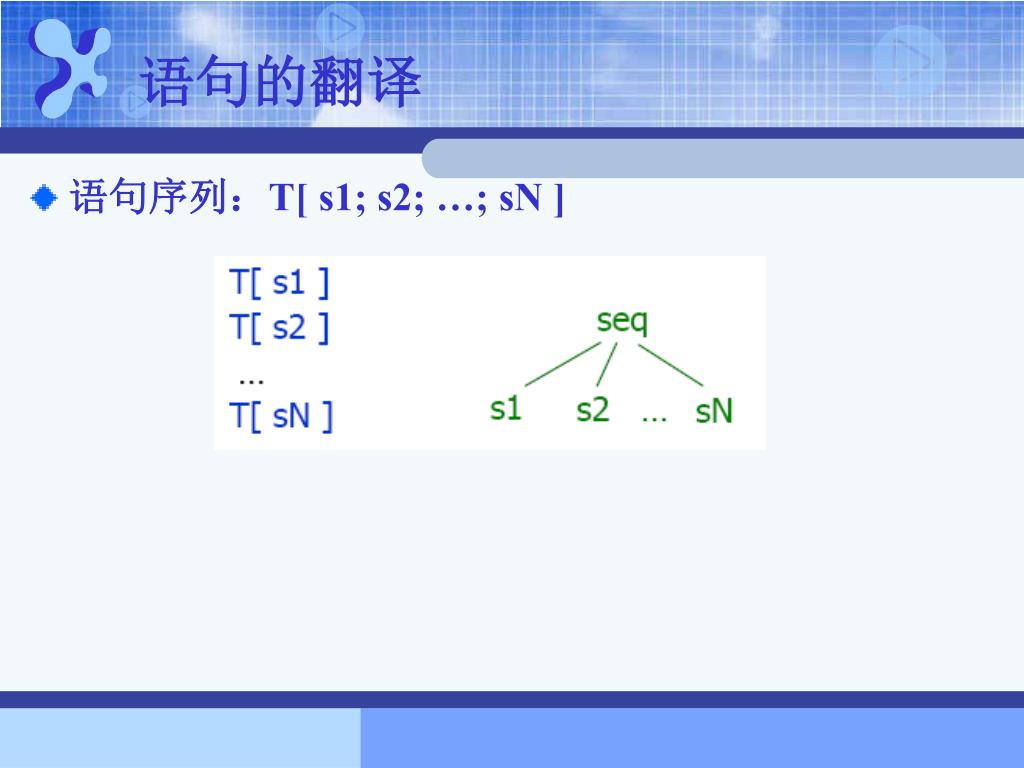 语句的翻译

语句序列：T[ s1; s2; …; sN ]

T[ s1 ]
T[ s2 ]
…
T[ sN ]

seq

s1 s2 … sN